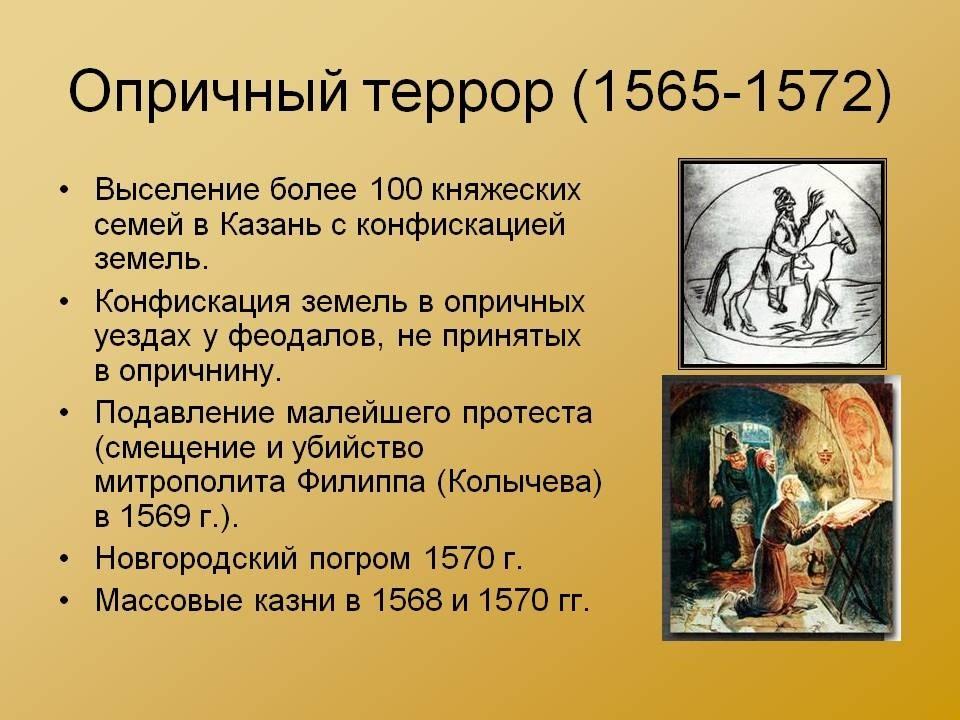 Опричный террор (1565-1572)

• Выселение более 100 княжеских семей в Казань с конфискацией земель.
• Конфискация земель в опричных уездах у феодалов, не принятых в опричнину.
• Подавление малейшего протеста (смещение и убийство митрополита Филиппа (Колычева) в 1569 г.).
• Новгородский погром 1570 г.
• Массовые казни в 1568 и 1570 гг.